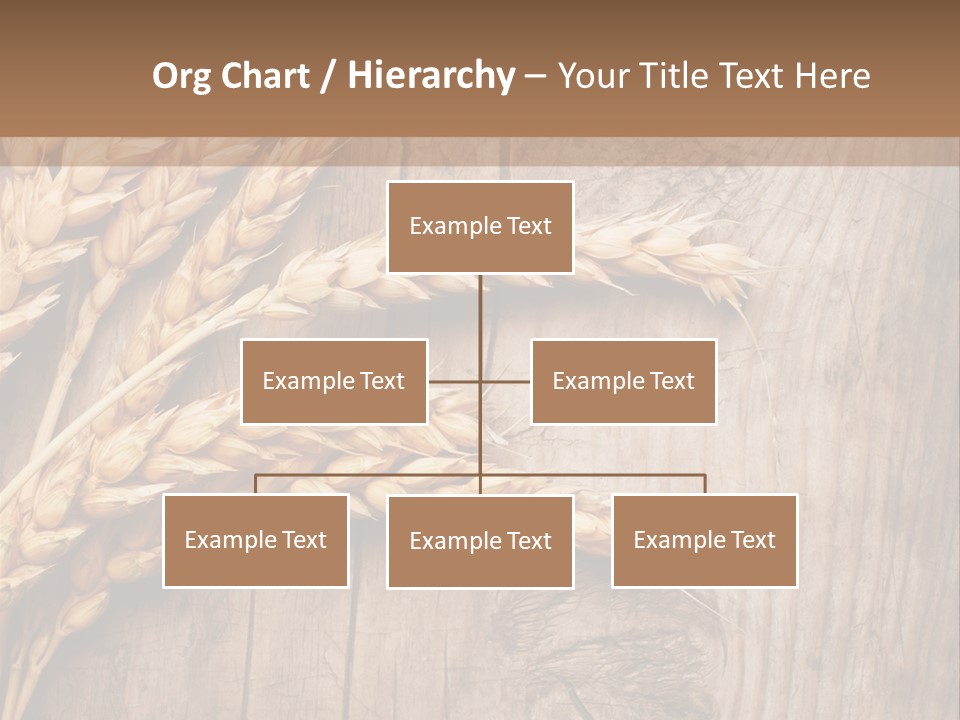 Org Chart / Hierarchy – Your Title Text Here

Example Text

Example Text

Example Text

Example Text

Example Text

Example Text